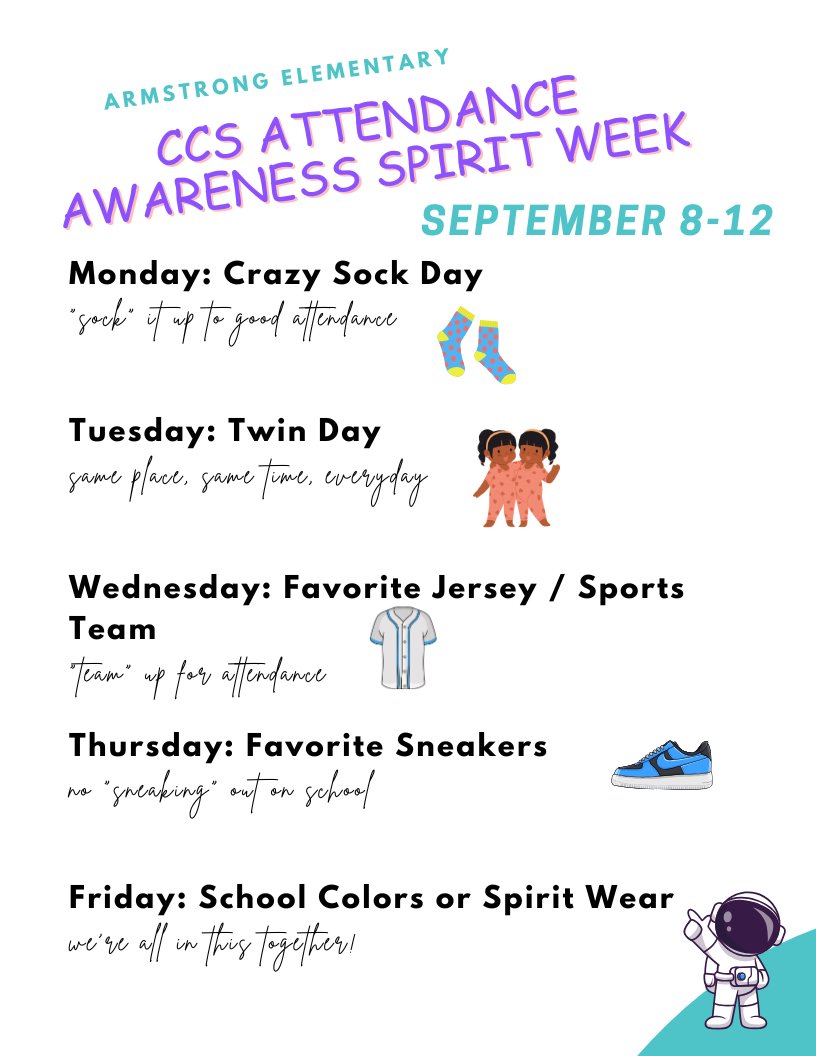 ARMSTRONG ELEMENTARY

CCS ATTENDANCE AWARENESS SPIRIT WEEK

SEPTEMBER 8-12

Monday: Crazy Sock Day
"sock" it up to good attendance

Tuesday: Twin Day
same place, same time, everyday

Wednesday: Favorite Jersey / Sports Team
"team" up for attendance

Thursday: Favorite Sneakers
no "sneaking" out on school

Friday: School Colors or Spirit Wear
we're all in this together!